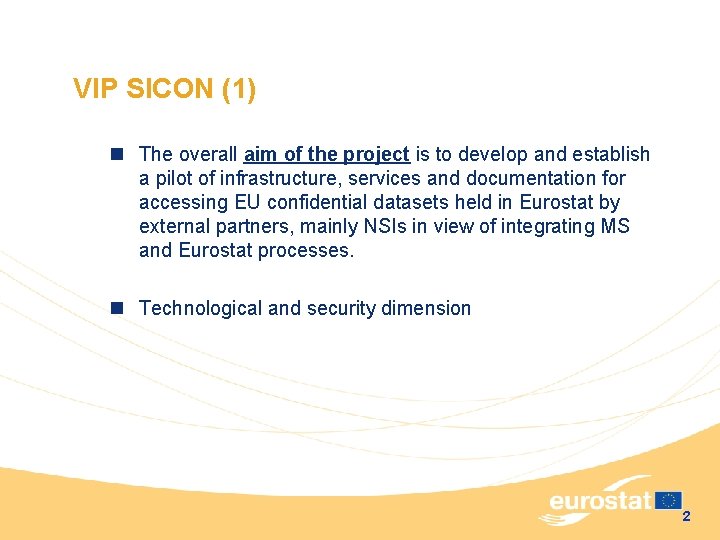 VIP SICON (1)

The overall aim of the project is to develop and establish a pilot of infrastructure, services and documentation for accessing EU confidential datasets held in Eurostat by external partners, mainly NSIs in view of integrating MS and Eurostat processes.

Technological and security dimension

eurostat

2